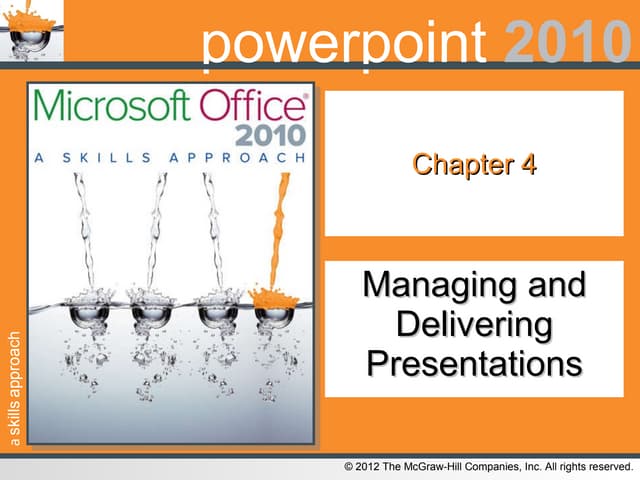 powerpoint 2010

Microsoft Office®
2010
A SKILLS APPROACH

a skills approach

Chapter 4

Managing and Delivering Presentations

© 2012 The McGraw-Hill Companies, Inc. All rights reserved.